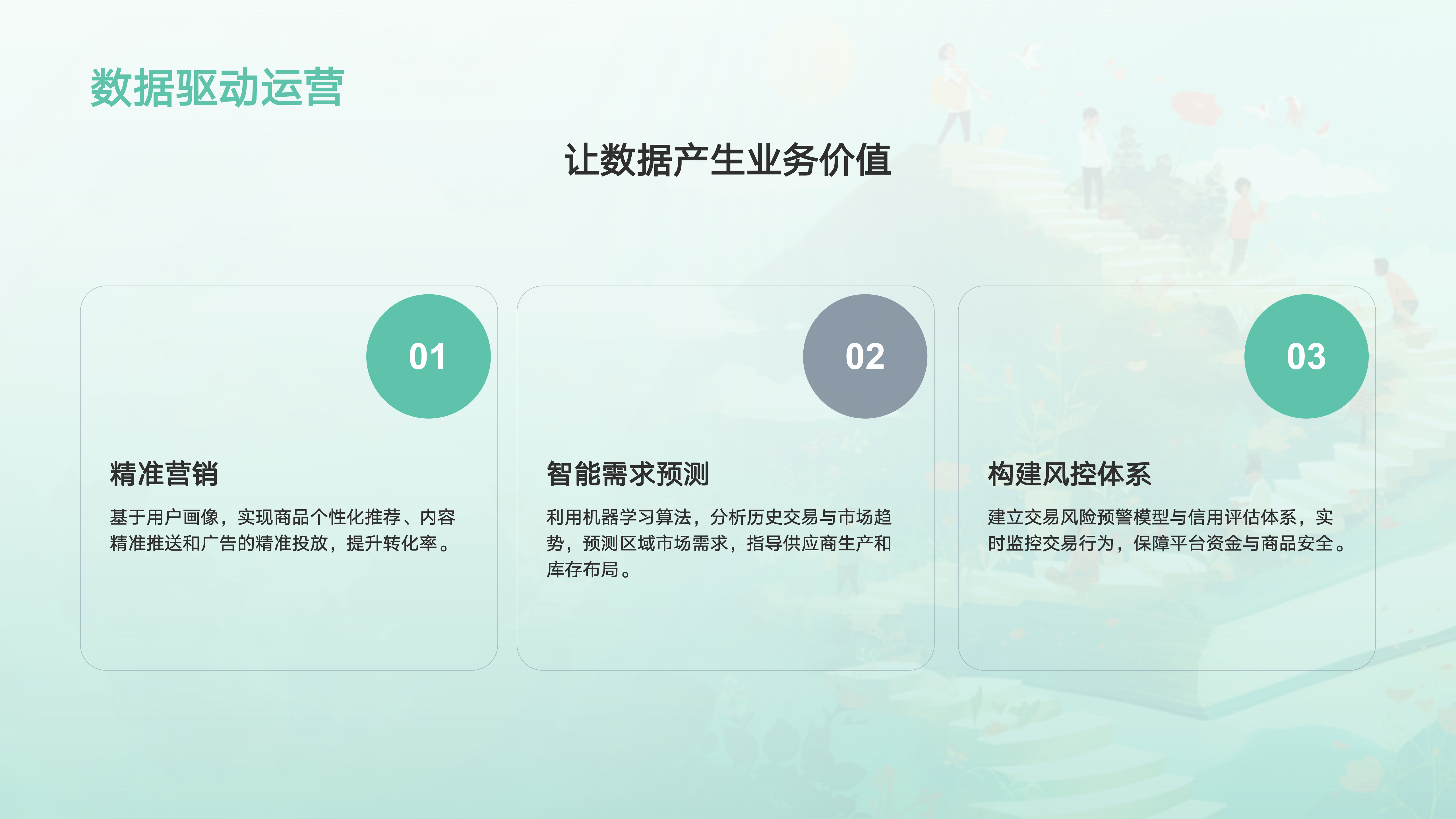 数据驱动运营

让数据产生业务价值

01

精准营销

基于用户画像，实现商品个性化推荐、内容精准推送和广告的精准投放，提升转化率。

02

智能需求预测

利用机器学习算法，分析历史交易与市场趋势，预测区域市场需求，指导供应商生产和库存布局。

03

构建风控体系

建立交易风险预警模型与信用评估体系，实时监控交易行为，保障平台资金与商品安全。